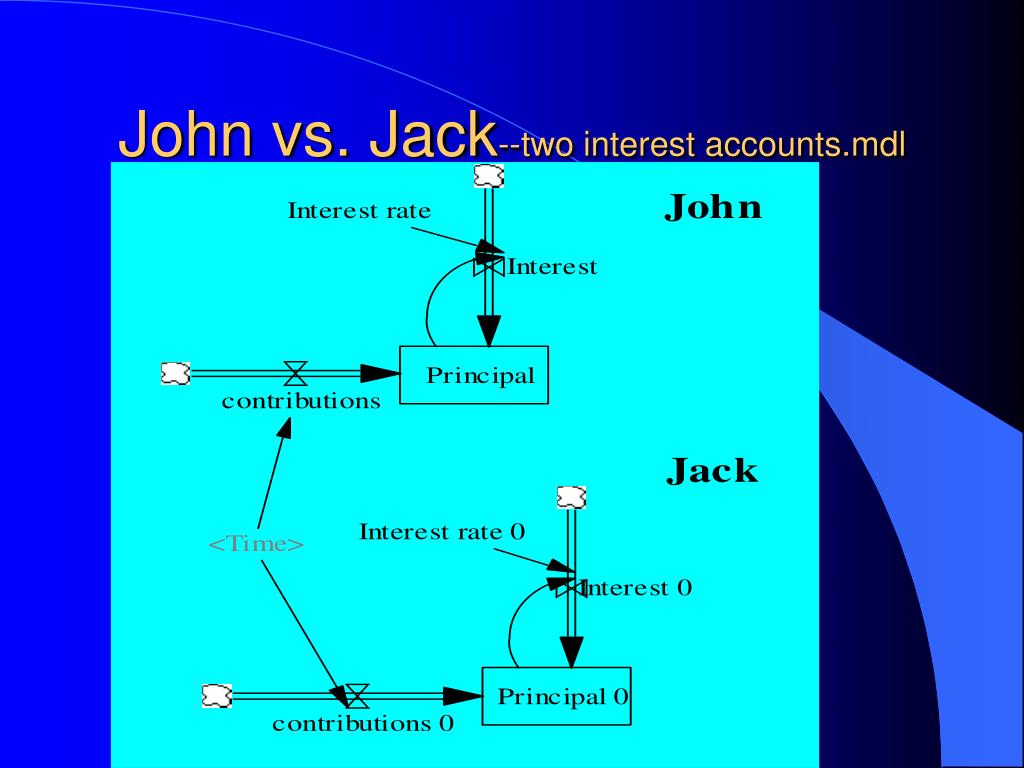 John vs. Jack--two interest accounts.mdl

John

Interest rate

Interest

Principal

contributions

Jack

<Time>

Interest rate 0

Interest 0

Principal 0

contributions 0